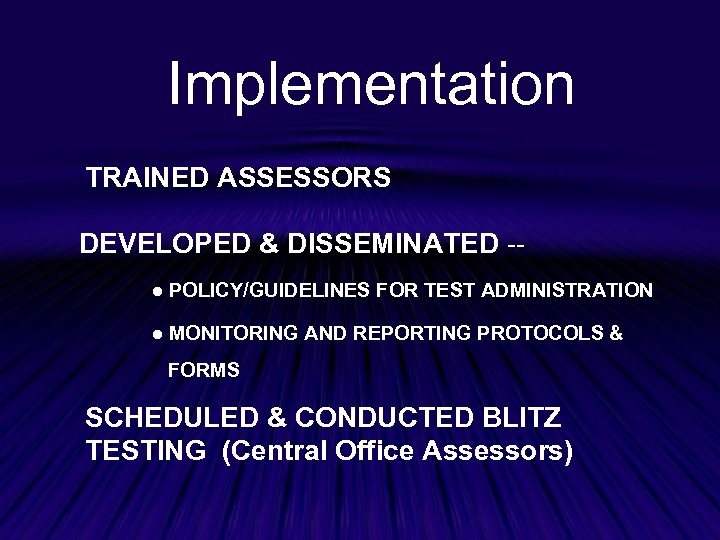 Implementation

TRAINED ASSESSORS

DEVELOPED & DISSEMINATED --

● POLICY/GUIDELINES FOR TEST ADMINISTRATION

● MONITORING AND REPORTING PROTOCOLS & FORMS

SCHEDULED & CONDUCTED BLITZ TESTING (Central Office Assessors)